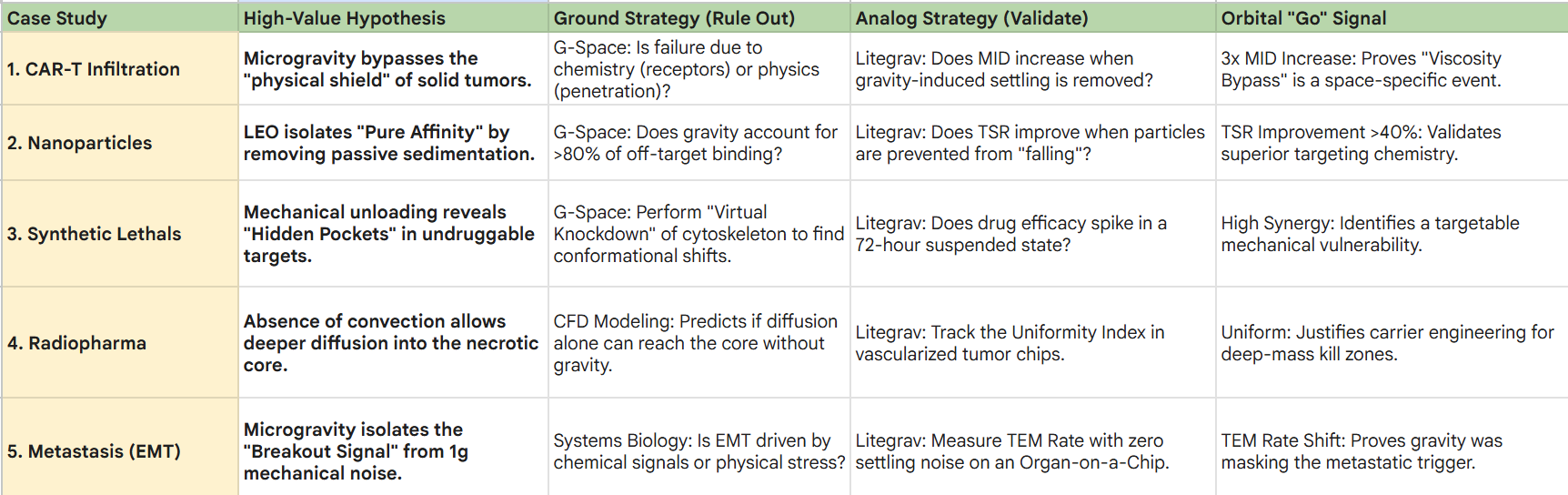 | Case Study | High-Value Hypothesis | Ground Strategy (Rule Out) | Analog Strategy (Validate) | Orbital "Go" Signal |
|---|---|---|---|---|
| 1. CAR-T Infiltration | Microgravity bypasses the "physical shield" of solid tumors. | G-Space: Is failure due to chemistry (receptors) or physics (penetration)? | Litegrav: Does MID increase when gravity-induced settling is removed? | 3x MID Increase: Proves "Viscosity Bypass" is a space-specific event. |
| 2. Nanoparticles | LEO isolates "Pure Affinity" by removing passive sedimentation. | G-Space: Does gravity account for >80% of off-target binding? | Litegrav: Does TSR improve when particles are prevented from "falling"? | TSR Improvement >40%: Validates superior targeting chemistry. |
| 3. Synthetic Lethals | Mechanical unloading reveals "Hidden Pockets" in undruggable targets. | G-Space: Perform "Virtual Knockdown" of cytoskeleton to find conformational shifts. | Litegrav: Does drug efficacy spike in a 72-hour suspended state? | High Synergy: Identifies a targetable mechanical vulnerability. |
| 4. Radiopharma | Absence of convection allows deeper diffusion into the necrotic core. | CFD Modeling: Predicts if diffusion alone can reach the core without gravity. | Litegrav: Track the Uniformity Index in vascularized tumor chips. | Uniform: Justifies carrier engineering for deep-mass kill zones. |
| 5. Metastasis (EMT) | Microgravity isolates the "Breakout Signal" from 1g mechanical noise. | Systems Biology: Is EMT driven by chemical signals or physical stress? | Litegrav: Measure TEM Rate with zero settling noise on an Organ-on-a-Chip. | TEM Rate Shift: Proves gravity was masking the metastatic trigger. |